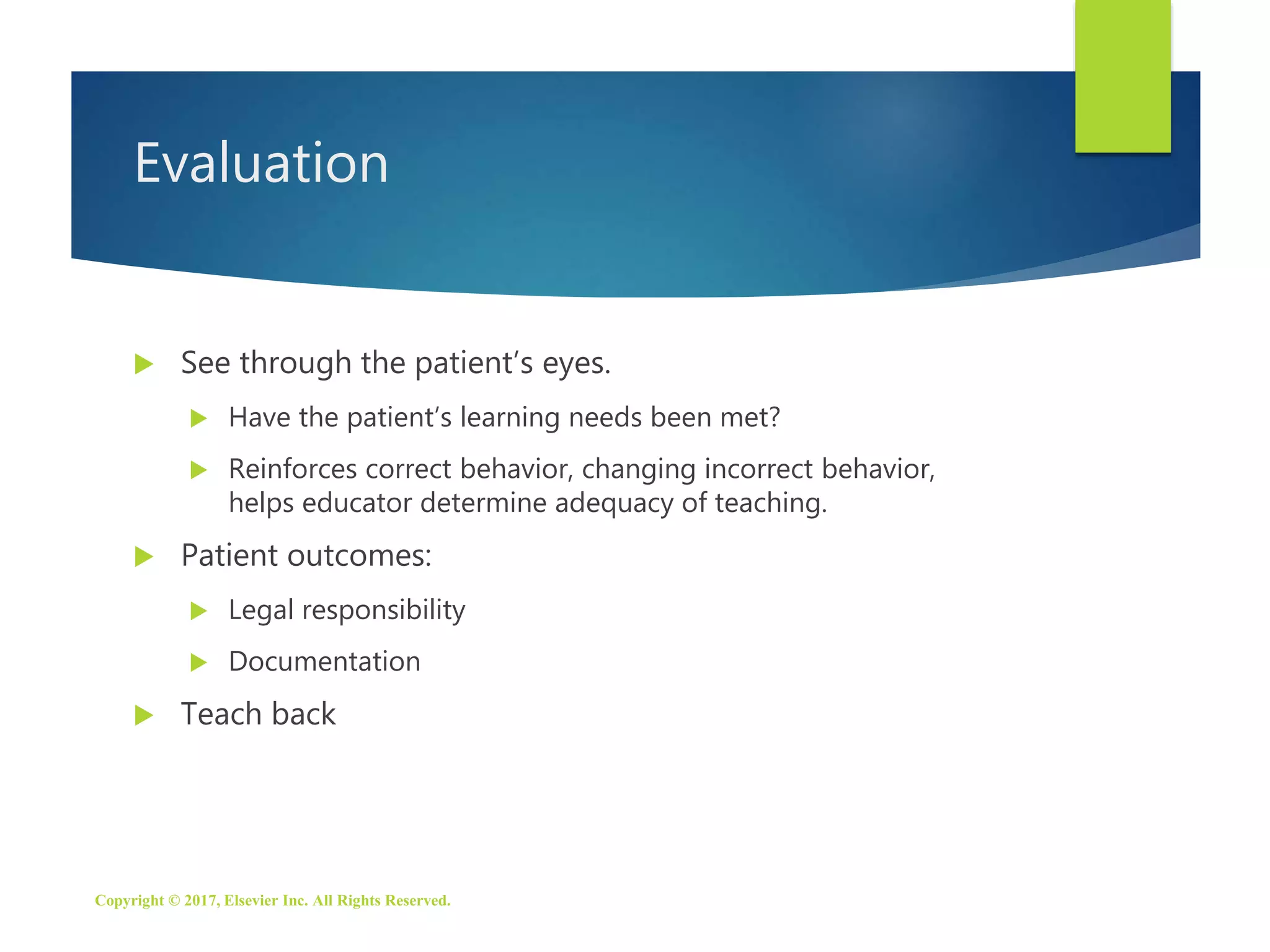 Evaluation

See through the patient's eyes.

Have the patient's learning needs been met?

Reinforces correct behavior, changing incorrect behavior, helps educator determine adequacy of teaching.

Patient outcomes:

Legal responsibility

Documentation

Teach back

Copyright © 2017, Elsevier Inc. All Rights Reserved.